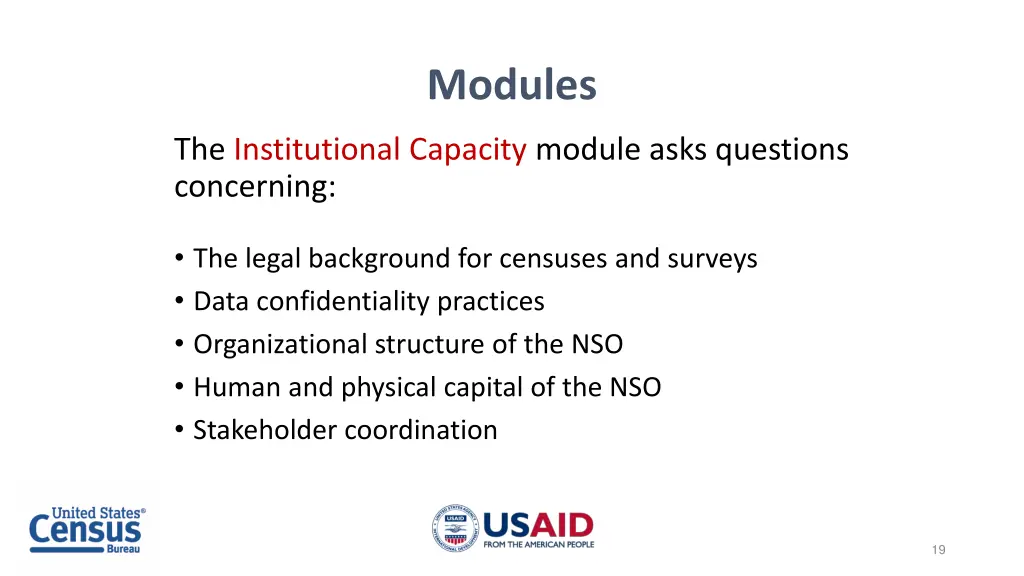 Modules

The Institutional Capacity module asks questions concerning:

• The legal background for censuses and surveys
• Data confidentiality practices
• Organizational structure of the NSO
• Human and physical capital of the NSO
• Stakeholder coordination

United States® Census Bureau

USAID FROM THE AMERICAN PEOPLE

19